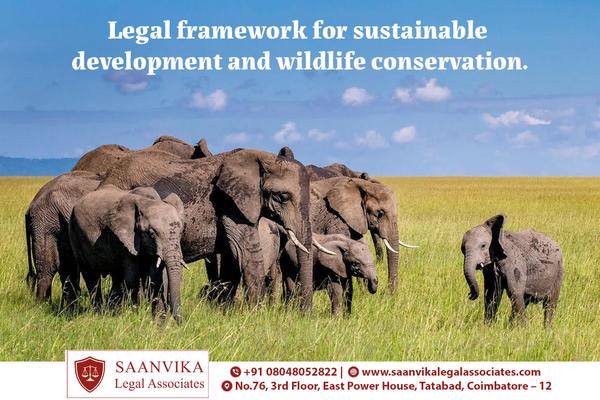 Legal framework for sustainable development and wildlife conservation.

SAANVIKA
Legal Associates

+91 08048052822 | www.saanvikalegalassociates.com
No.76, 3rd Floor, East Power House, Tatabad, Coimbatore – 12